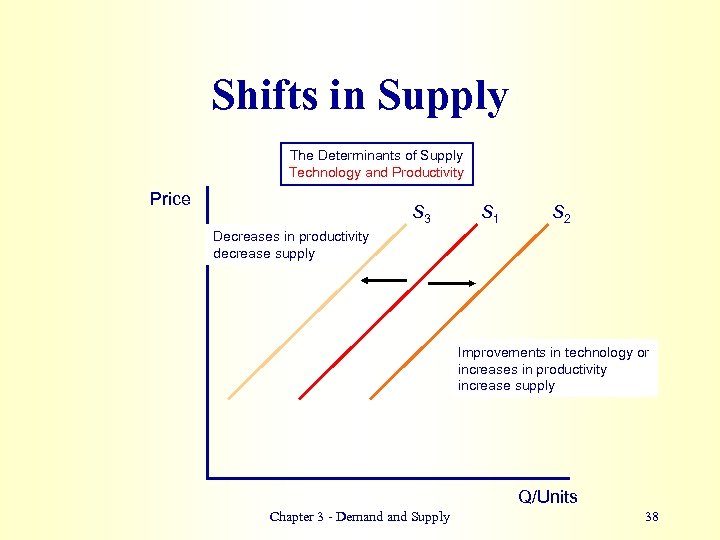 Shifts in Supply

The Determinants of Supply
Technology and Productivity

Price

$S_3$ $S_1$ $S_2$

Decreases in productivity decrease supply

Improvements in technology or increases in productivity increase supply

Q/Units

Chapter 3 - Demand and Supply

38